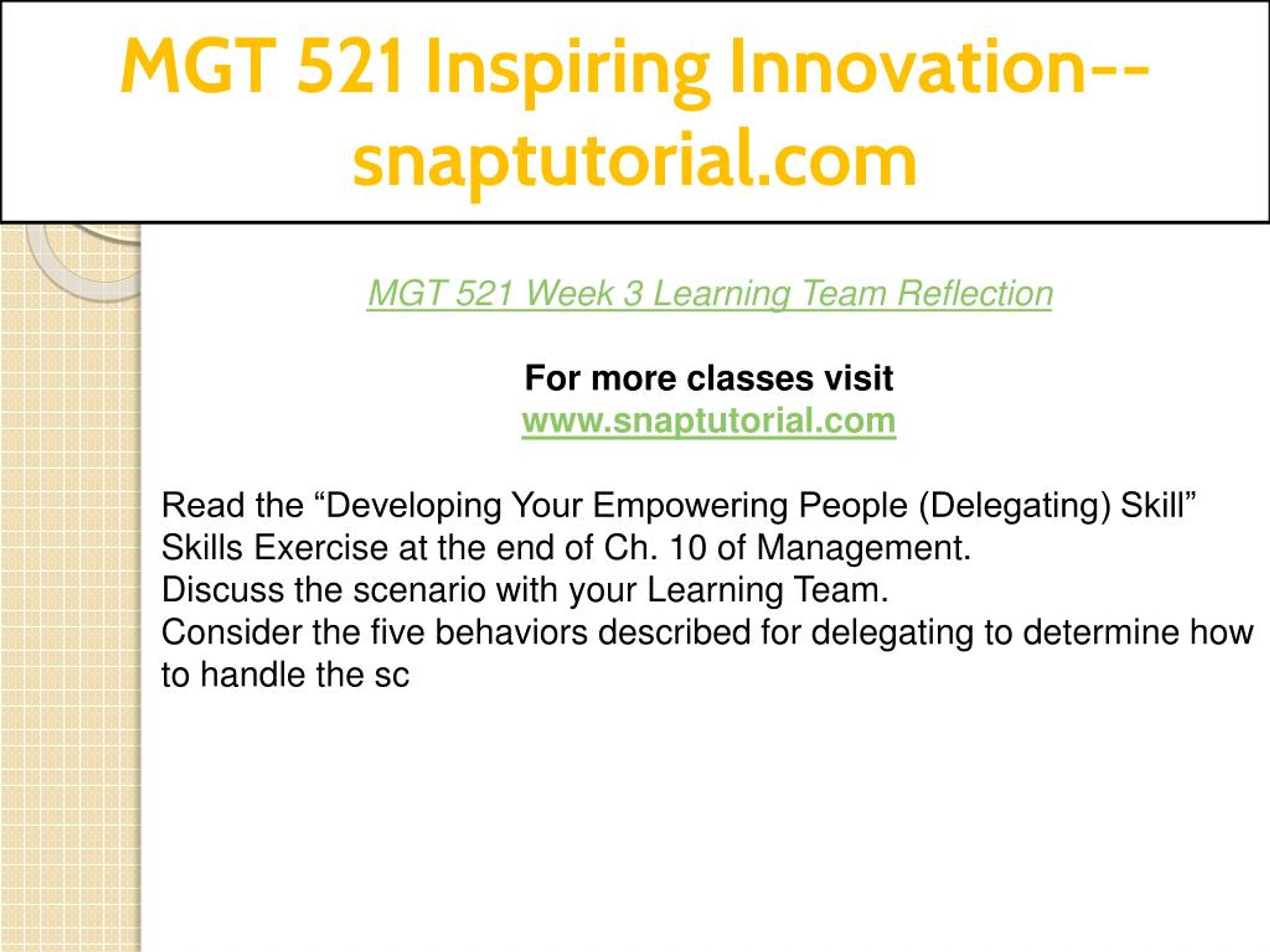 MGT 521 Inspiring Innovation--snaptutorial.com

MGT 521 Week 3 Learning Team Reflection

For more classes visit
www.snaptutorial.com

Read the “Developing Your Empowering People (Delegating) Skill” Skills Exercise at the end of Ch. 10 of Management.
Discuss the scenario with your Learning Team.
Consider the five behaviors described for delegating to determine how to handle the sc